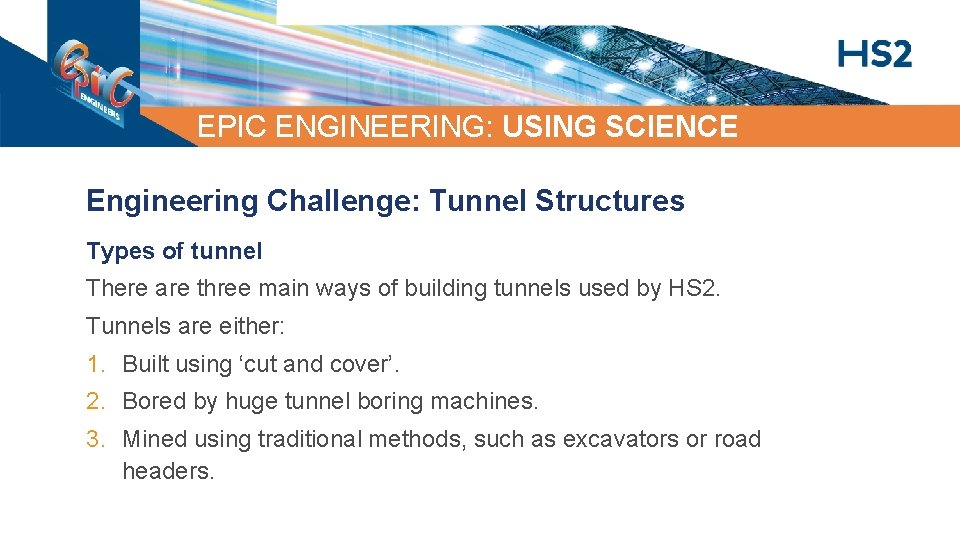 EPIC ENGINEERS

HS2

EPIC ENGINEERING: USING SCIENCE

Engineering Challenge: Tunnel Structures

Types of tunnel

There are three main ways of building tunnels used by HS2.

Tunnels are either:

1. Built using ‘cut and cover’.
2. Bored by huge tunnel boring machines.
3. Mined using traditional methods, such as excavators or road headers.